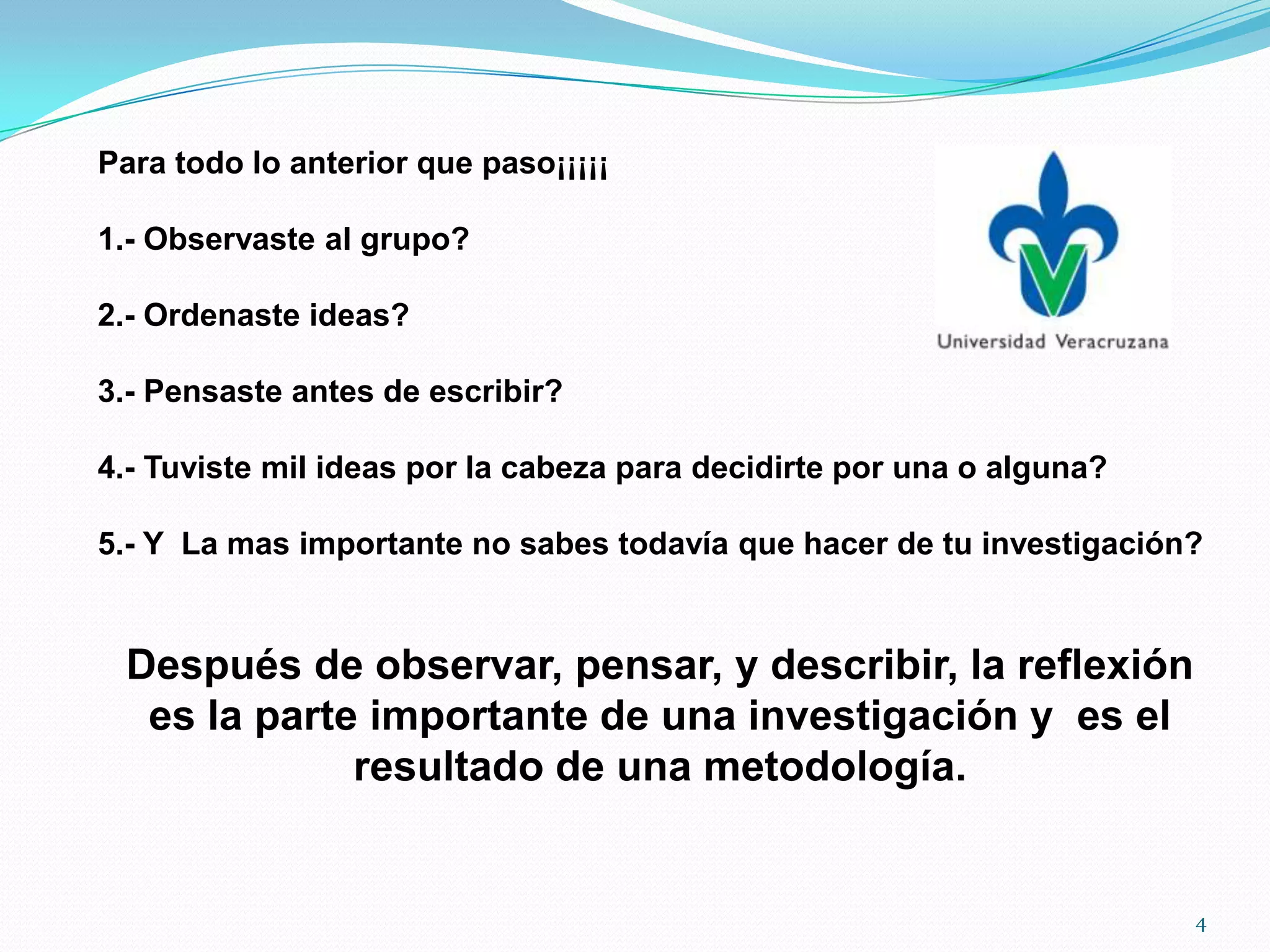 Para todo lo anterior que paso¡¡¡¡¡

1.- Observaste al grupo?

2.- Ordenaste ideas?

3.- Pensaste antes de escribir?

4.- Tuviste mil ideas por la cabeza para decidirte por una o alguna?

5.- Y La mas importante no sabes todavía que hacer de tu investigación?

Universidad Veracruzana

Después de observar, pensar, y describir, la reflexión es la parte importante de una investigación y es el resultado de una metodología.

4